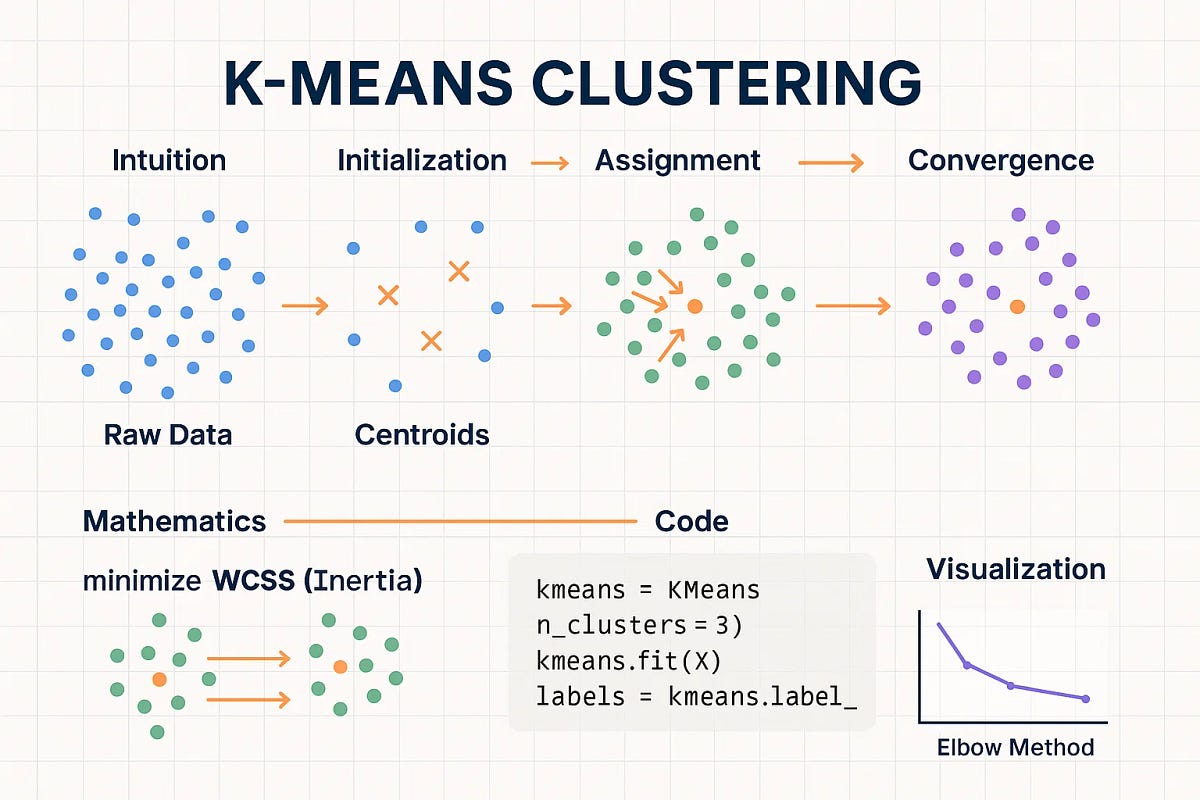 K-MEANS CLUSTERING

Intuition

Initialization

Assignment

Convergence

Raw Data

Centroids

Mathematics

Code

minimize WCSS (Inertia)

kmeans = KMeans
n_clusters = 3)
kmeans.fit(X)
labels = kmeans.label_

Visualization

Elbow Method